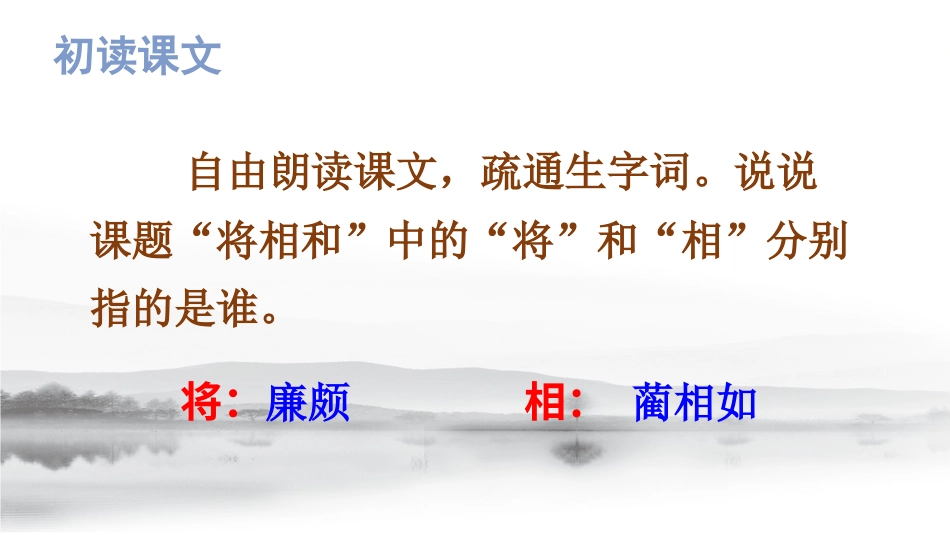 初读课文

自由朗读课文，疏通生字词。说说课题“将相和”中的“将”和“相”分别指的是谁。

将：廉颇　　相：蔺相如